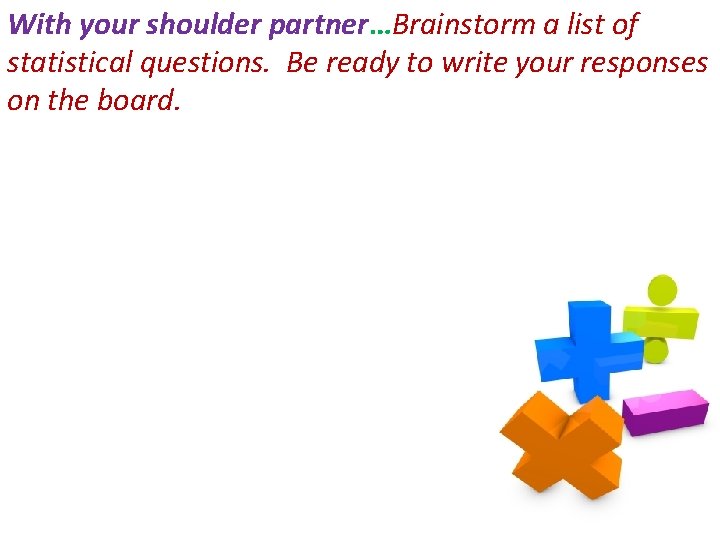 With your shoulder partner…Brainstorm a list of statistical questions. Be ready to write your responses on the board.